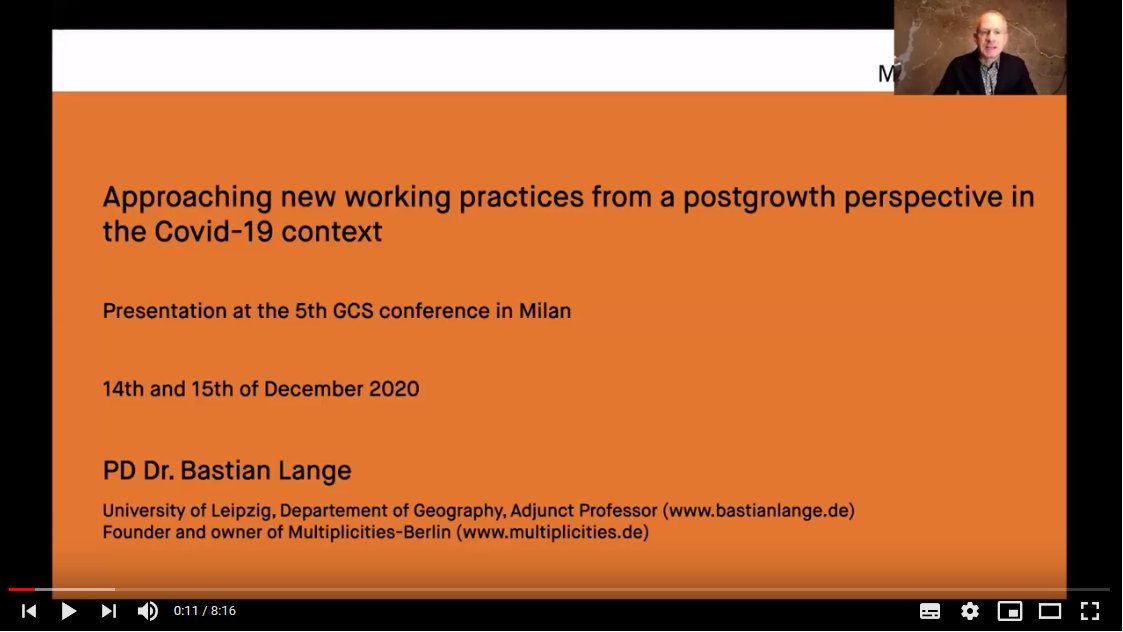 M

Approaching new working practices from a postgrowth perspective in the Covid-19 context

Presentation at the 5th GCS conference in Milan

14th and 15th of December 2020

PD Dr. Bastian Lange

University of Leipzig, Departement of Geography, Adjunct Professor (www.bastianlange.de)
Founder and owner of Multiplicities-Berlin (www.multiplicities.de)

0:11 / 8:16